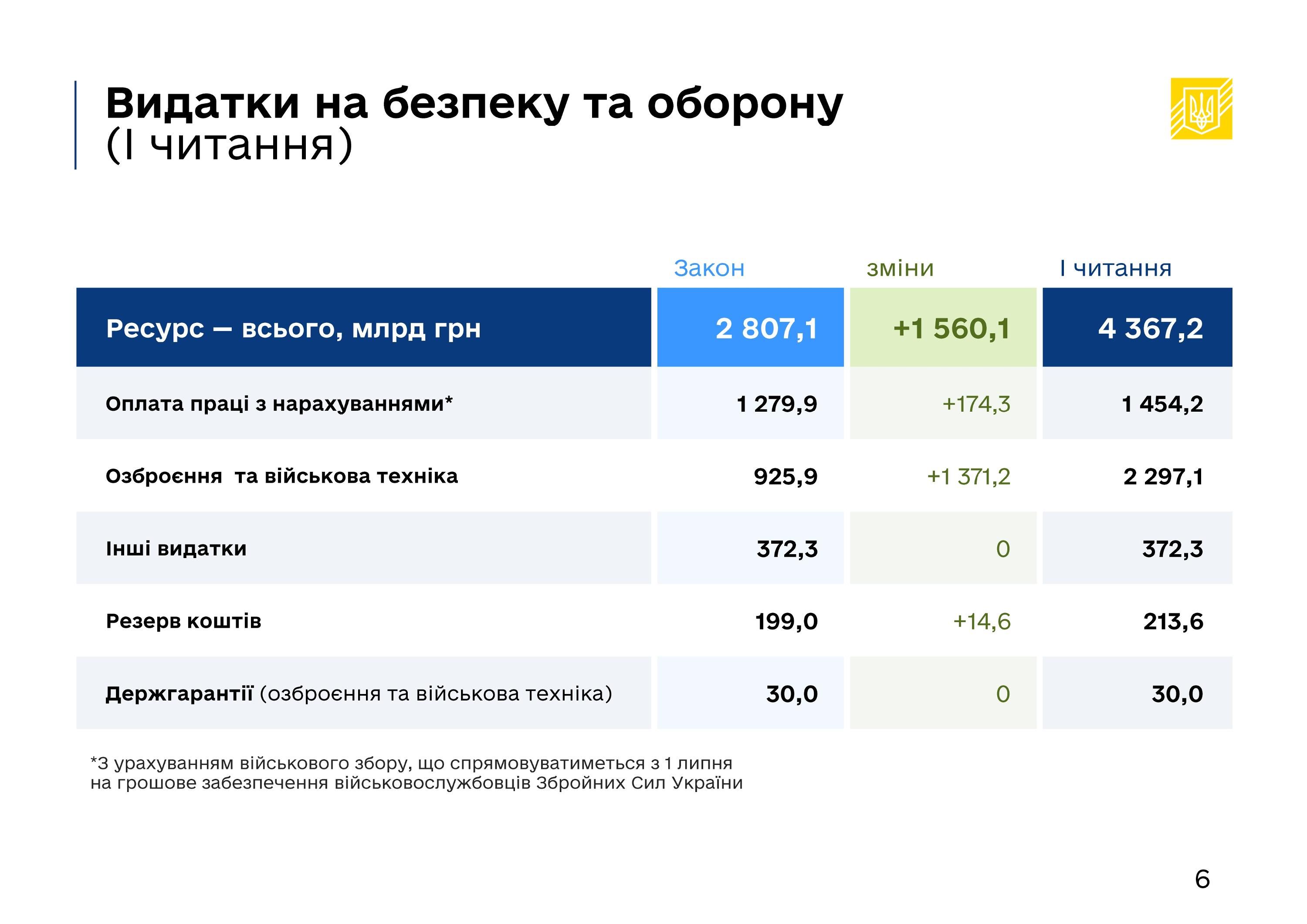 Видатки на безпеку та оборону
(І читання)

|  | Закон | зміни | І читання |
|---|---|---|---|
| Ресурс — всього, млрд грн | 2 807,1 | +1 560,1 | 4 367,2 |
| Оплата праці з нарахуваннями* | 1 279,9 | +174,3 | 1 454,2 |
| Озброєння та військова техніка | 925,9 | +1 371,2 | 2 297,1 |
| Інші видатки | 372,3 | 0 | 372,3 |
| Резерв коштів | 199,0 | +14,6 | 213,6 |
| Держгарантії (озброєння та військова техніка) | 30,0 | 0 | 30,0 |

*З урахуванням військового збору, що спрямовуватиметься з 1 липня на грошове забезпечення військовослужбовців Збройних Сил України

6